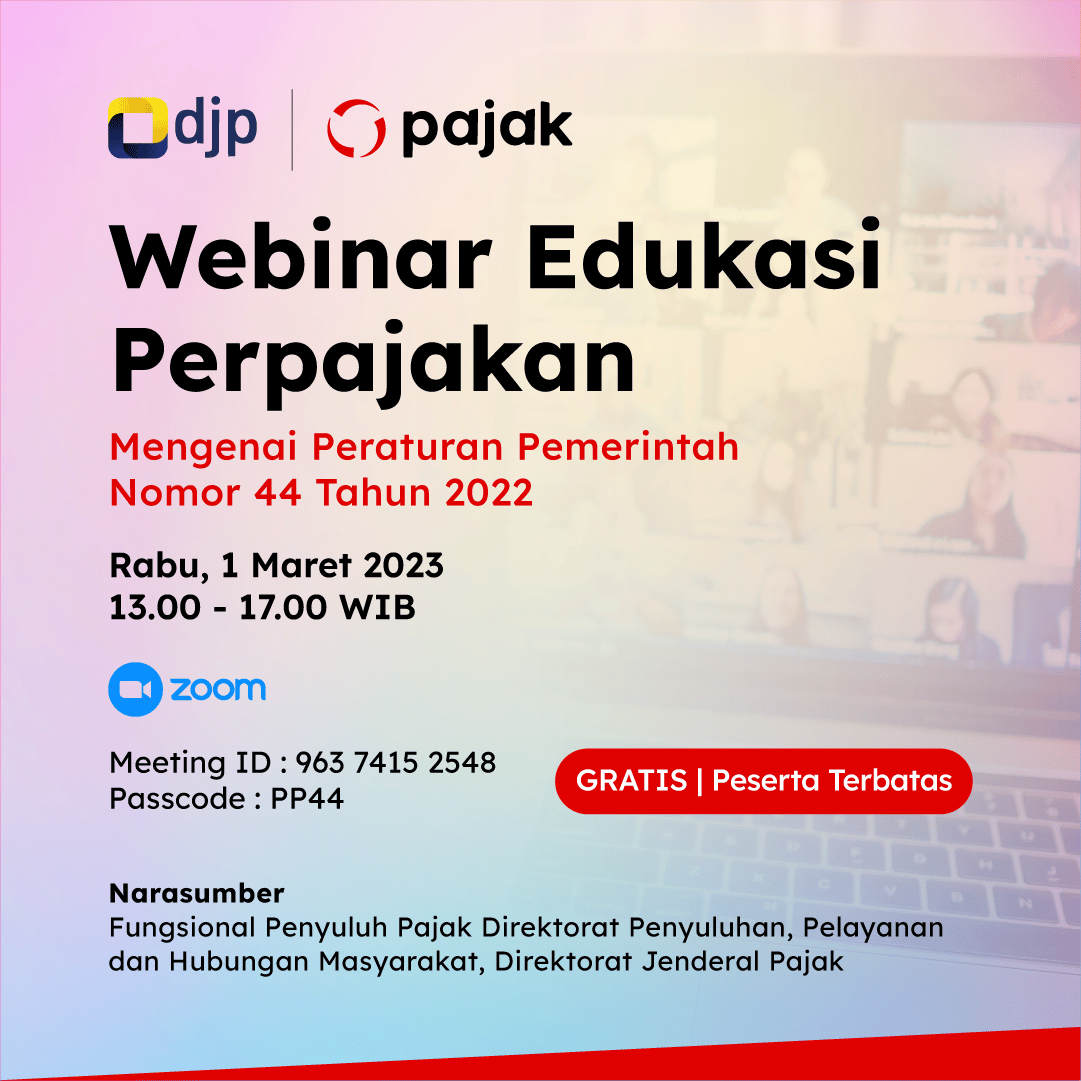 djp | pajak

Webinar Edukasi Perpajakan

Mengenai Peraturan Pemerintah Nomor 44 Tahun 2022

Rabu, 1 Maret 2023
13.00 - 17.00 WIB

zoom

Meeting ID : 963 7415 2548
Passcode : PP44

GRATIS | Peserta Terbatas

Narasumber
Fungsional Penyuluh Pajak Direktorat Penyuluhan, Pelayanan dan Hubungan Masyarakat, Direktorat Jenderal Pajak